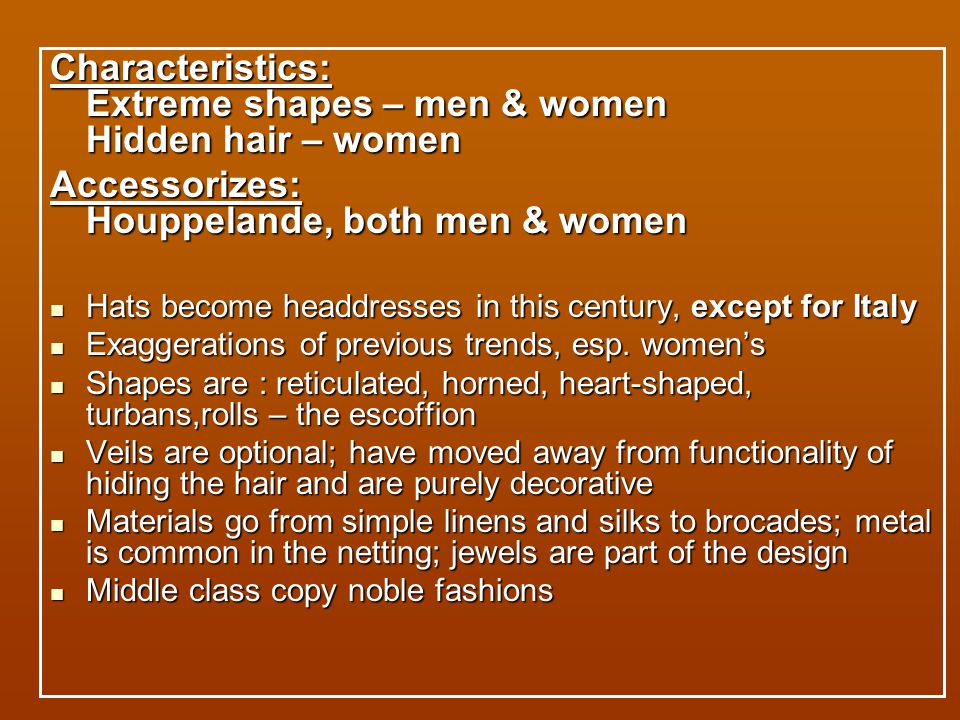 Characteristics:
Extreme shapes – men & women
Hidden hair – women

Accessorizes:
Houppelande, both men & women

- Hats become headdresses in this century, except for Italy
- Exaggerations of previous trends, esp. women's
- Shapes are : reticulated, horned, heart-shaped, turbans,rolls – the escoffion
- Veils are optional; have moved away from functionality of hiding the hair and are purely decorative
- Materials go from simple linens and silks to brocades; metal is common in the netting; jewels are part of the design
- Middle class copy noble fashions